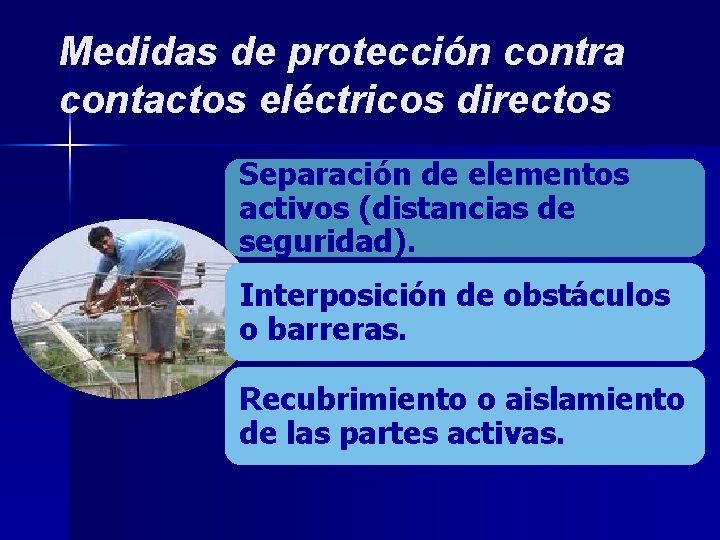 Medidas de protección contra contactos eléctricos directos

Separación de elementos activos (distancias de seguridad).

Interposición de obstáculos o barreras.

Recubrimiento o aislamiento de las partes activas.